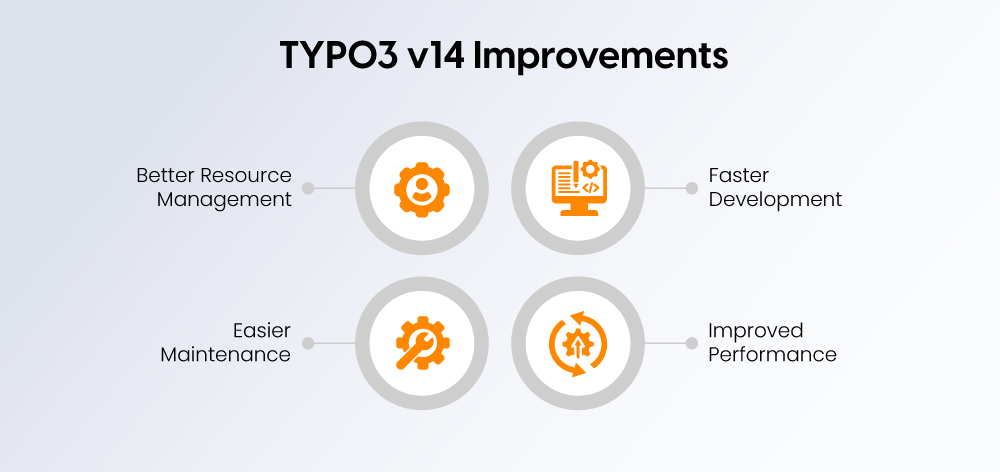 TYPO3 v14 Improvements

Better Resource Management

Faster Development

Easier Maintenance

Improved Performance